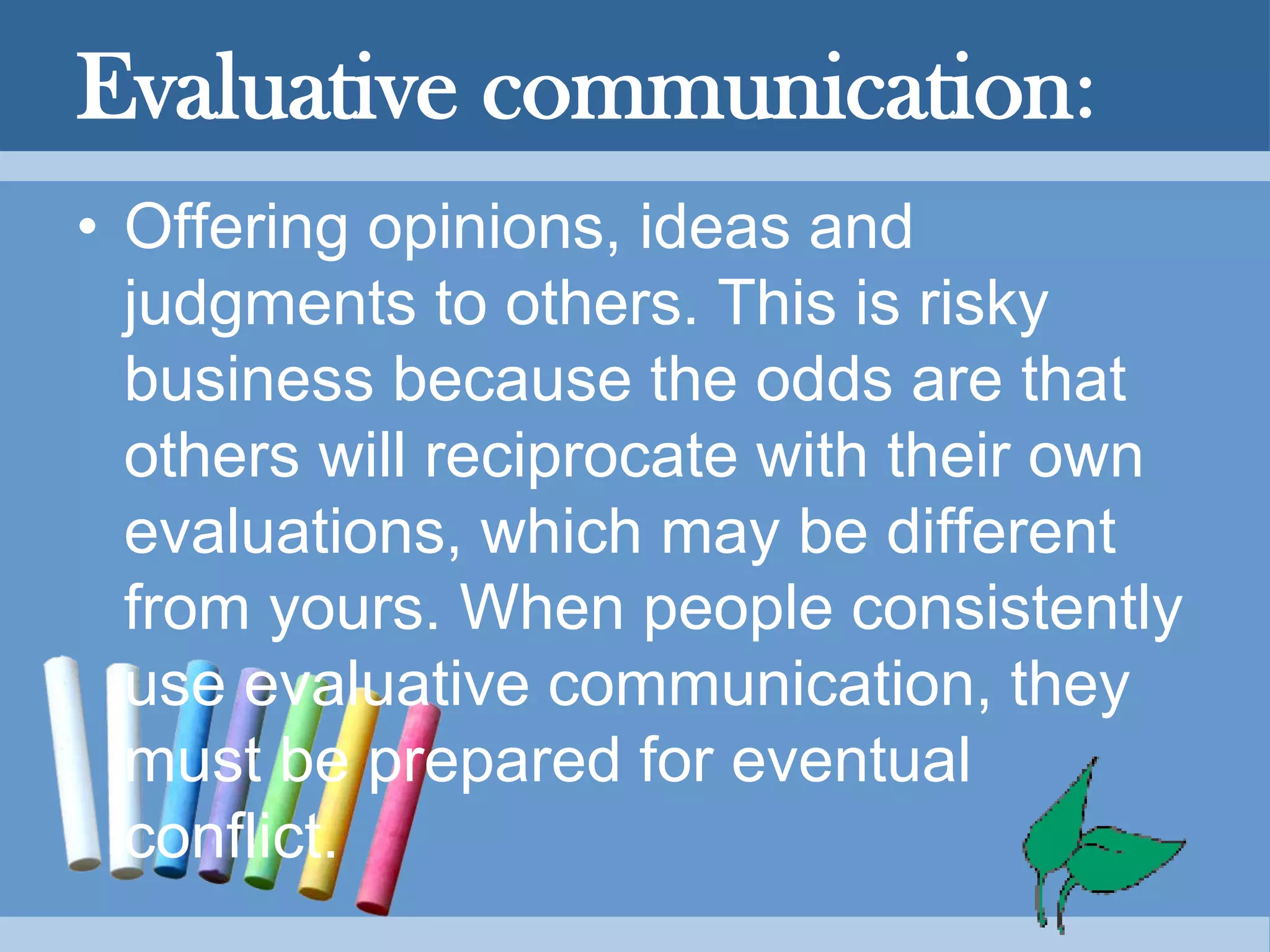 Evaluative communication:

• Offering opinions, ideas and judgments to others. This is risky business because the odds are that others will reciprocate with their own evaluations, which may be different from yours. When people consistently use evaluative communication, they must be prepared for eventual conflict.